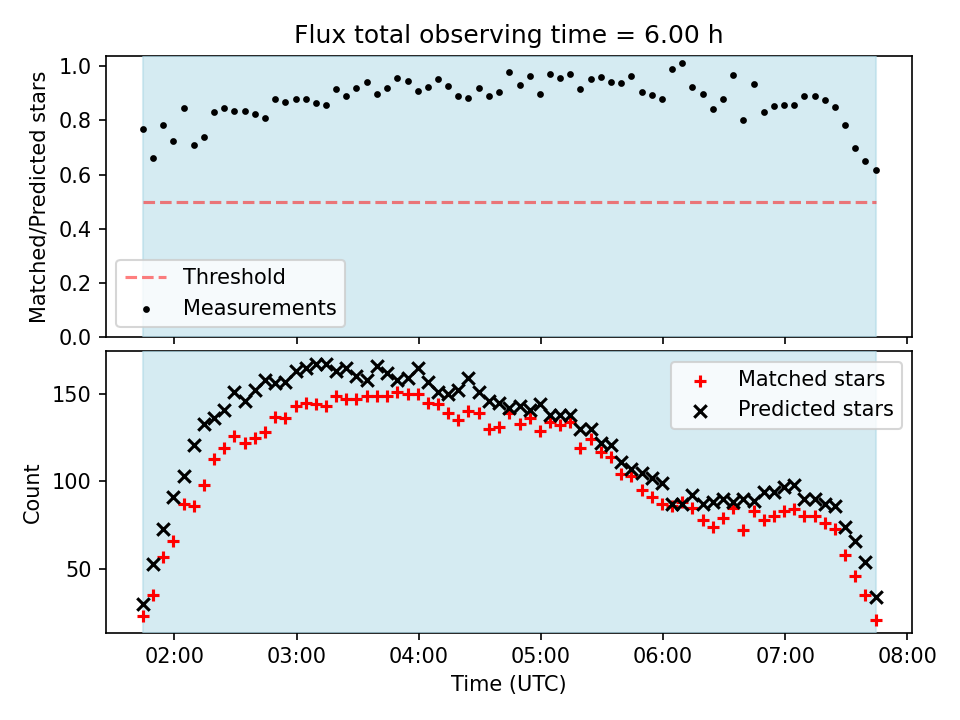 Flux total observing time = 6.00 h

Matched/Predicted stars

1.0
0.8
0.6
0.4
0.2
0.0

Threshold
Measurements

Count

150
100
50

Matched stars
Predicted stars

02:00
03:00
04:00
05:00
06:00
07:00
08:00

Time (UTC)